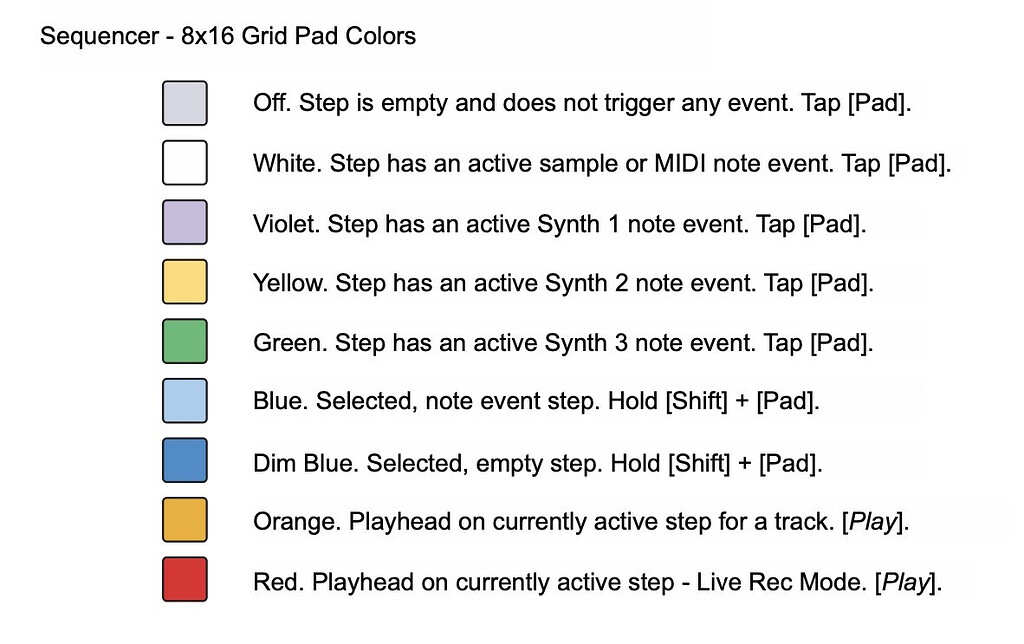 Sequencer - 8x16 Grid Pad Colors

Off. Step is empty and does not trigger any event. Tap [Pad].

White. Step has an active sample or MIDI note event. Tap [Pad].

Violet. Step has an active Synth 1 note event. Tap [Pad].

Yellow. Step has an active Synth 2 note event. Tap [Pad].

Green. Step has an active Synth 3 note event. Tap [Pad].

Blue. Selected, note event step. Hold [Shift] + [Pad].

Dim Blue. Selected, empty step. Hold [Shift] + [Pad].

Orange. Playhead on currently active step for a track. [Play].

Red. Playhead on currently active step - Live Rec Mode. [Play].